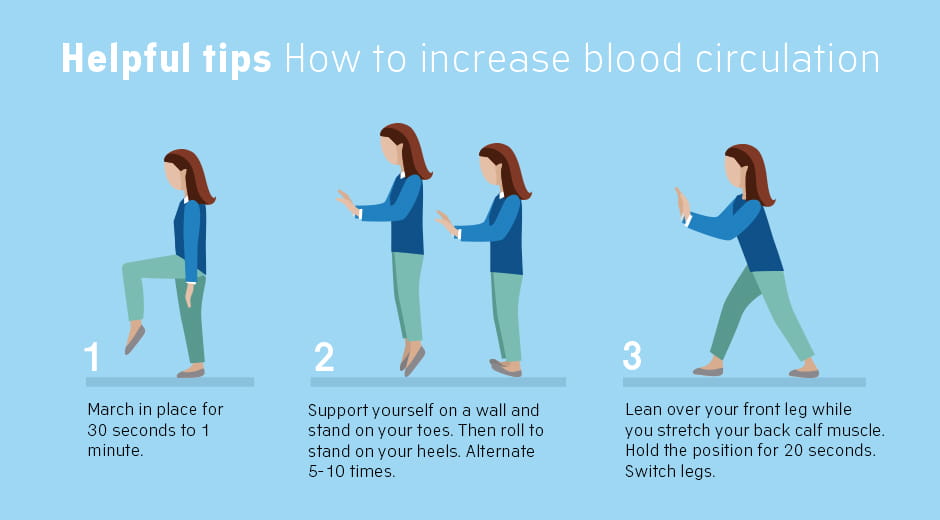 Helpful tips How to increase blood circulation

1

March in place for 30 seconds to 1 minute.

2

Support yourself on a wall and stand on your toes. Then roll to stand on your heels. Alternate 5-10 times.

3

Lean over your front leg while you stretch your back calf muscle. Hold the position for 20 seconds. Switch legs.